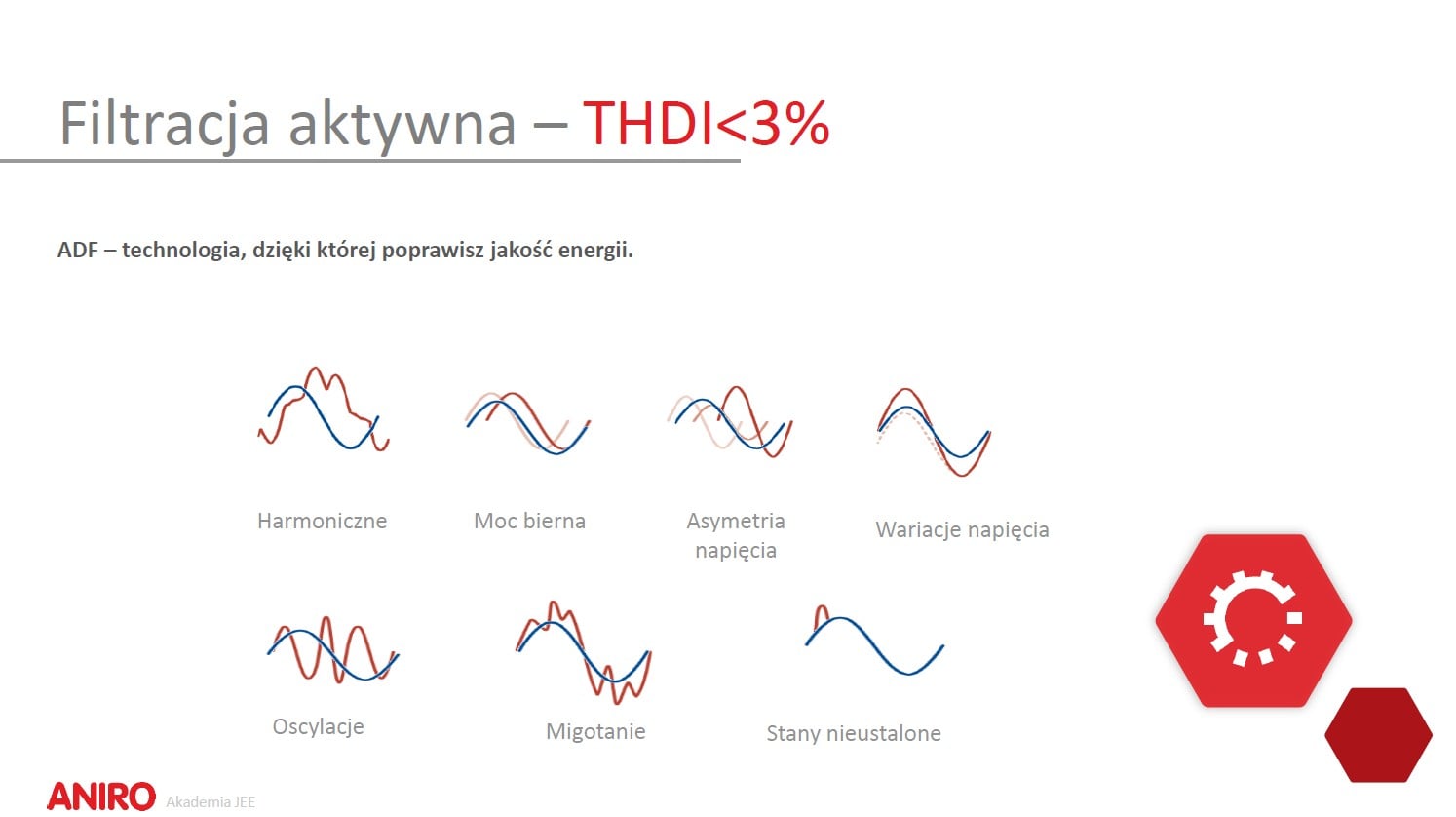 Filtracja aktywna – THDI<3%

ADF – technologia, dzięki której poprawisz jakość energii.

Harmoniczne

Moc bierna

Asymetria napięcia

Wariacje napięcia

Oscylacje

Migotanie

Stany nieustalone

ANIRO Akademia JEE